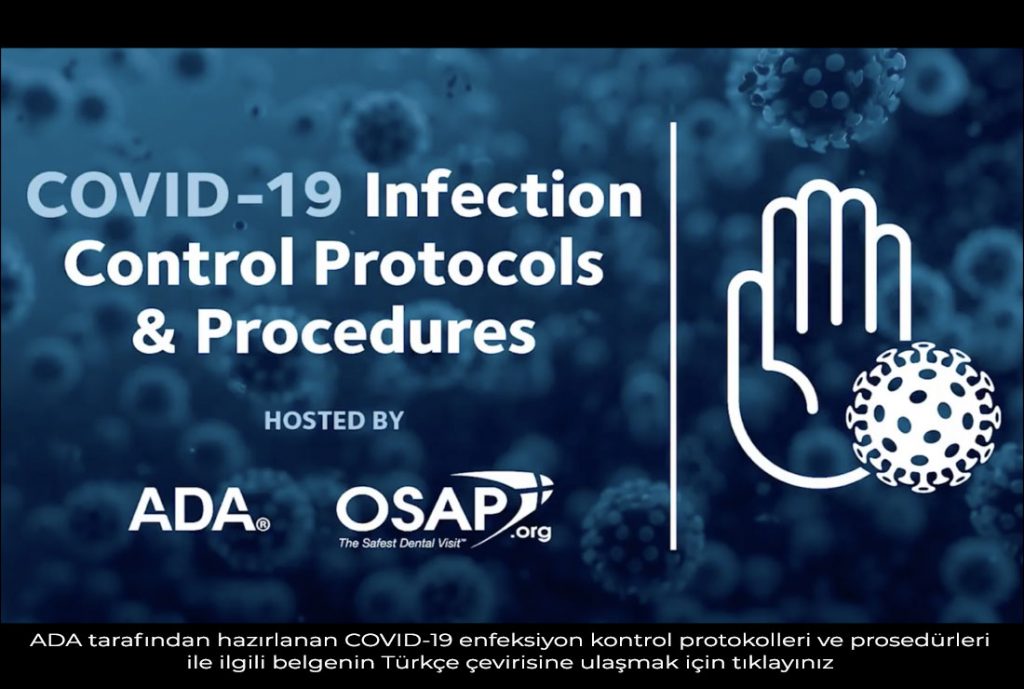 COVID-19 Infection Control Protocols & Procedures

HOSTED BY

ADA®

OSAP.org
The Safest Dental Visit™

ADA tarafından hazırlanan COVID-19 enfeksiyon kontrol protokolleri ve prosedürleri ile ilgili belgenin Türkçe çevirisine ulaşmak için tıklayınız